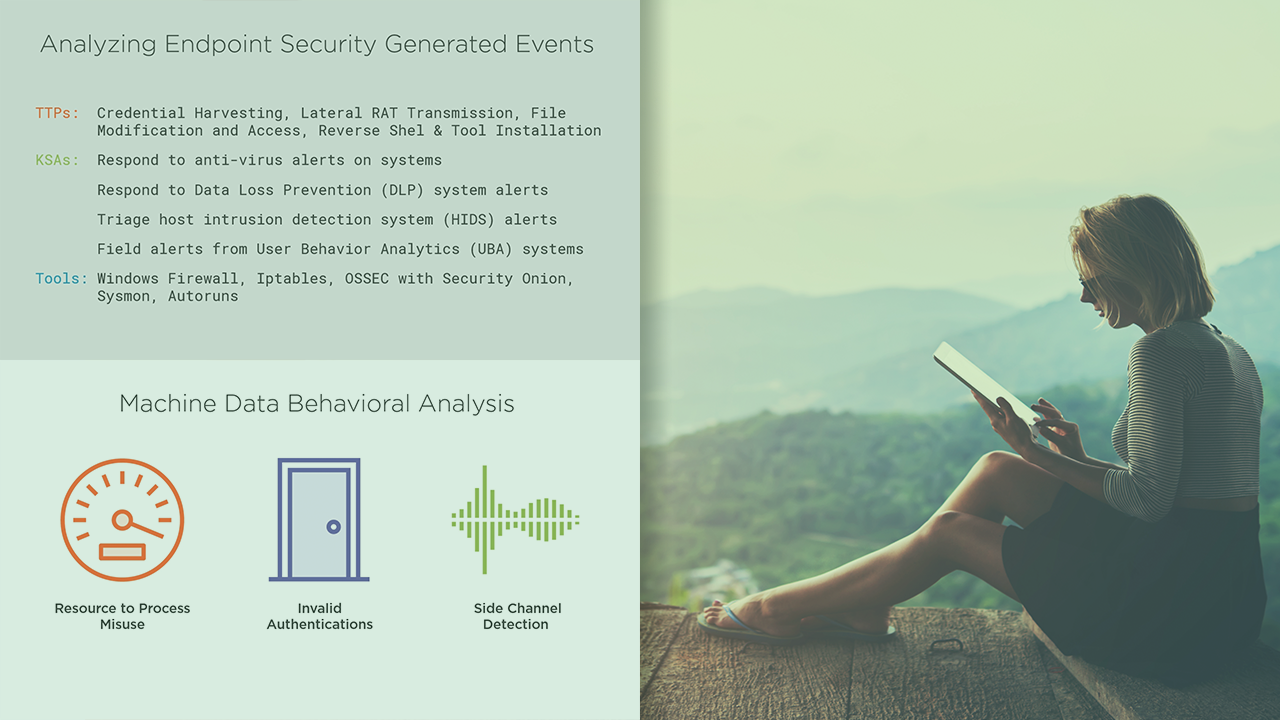 Analyzing Endpoint Security Generated Events

TTPs: Credential Harvesting, Lateral RAT Transmission, File Modification and Access, Reverse Shel & Tool Installation

KSAs: Respond to anti-virus alerts on systems

Respond to Data Loss Prevention (DLP) system alerts

Triage host intrusion detection system (HIDS) alerts

Field alerts from User Behavior Analytics (UBA) systems

Tools: Windows Firewall, Iptables, OSSEC with Security Onion, Sysmon, Autoruns

Machine Data Behavioral Analysis

Resource to Process Misuse

Invalid Authentications

Side Channel Detection